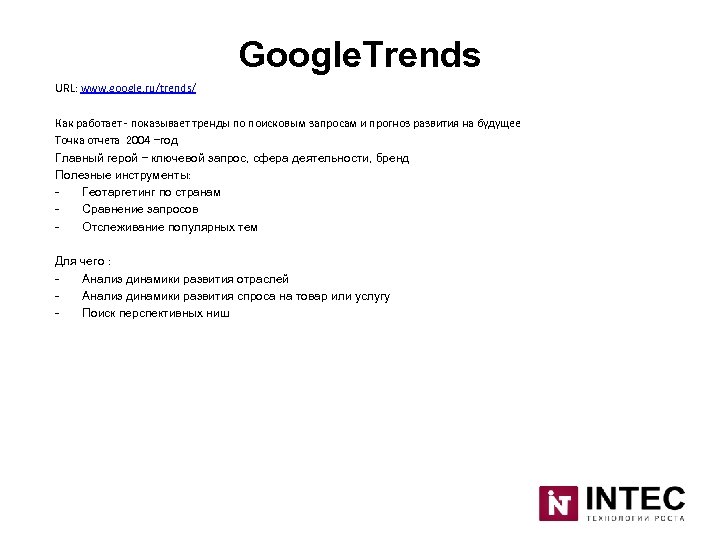 GoogleTrends

URL: www.google.ru/trends/

Как работает - показывает тренды по поисковым запросам и прогноз развития на будущее
Точка отчета 2004 –год
Главный герой – ключевой запрос, сфера деятельности, бренд
Полезные инструменты:
- Геотаргетинг по странам
- Сравнение запросов
- Отслеживание популярных тем

Для чего :
- Анализ динамики развития отраслей
- Анализ динамики развития спроса на товар или услугу
- Поиск перспективных ниш

INTEC
ТЕХНОЛОГИИ РОСТА